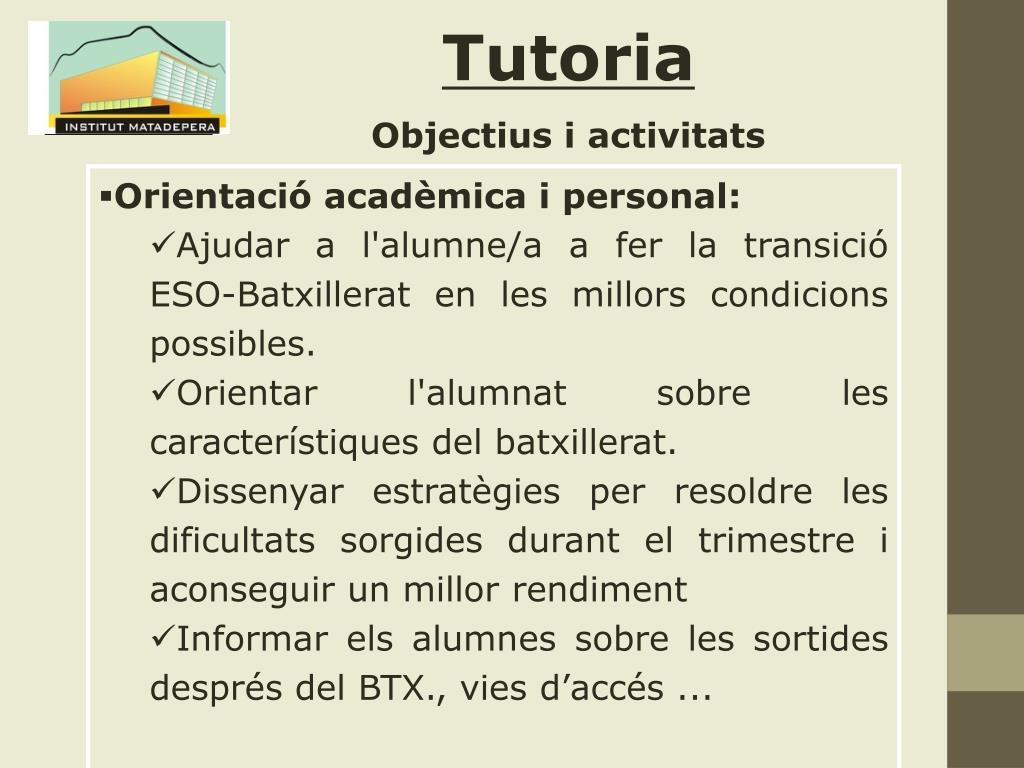 INSTITUT MATADEPERA

Tutoria

Objectius i activitats

▪Orientació acadèmica i personal:

✓Ajudar a l'alumne/a a fer la transició ESO-Batxillerat en les millors condicions possibles.

✓Orientar l'alumnat sobre les característiques del batxillerat.

✓Dissenyar estratègies per resoldre les dificultats sorgides durant el trimestre i aconseguir un millor rendiment

✓Informar els alumnes sobre les sortides després del BTX., vies d’accés ...